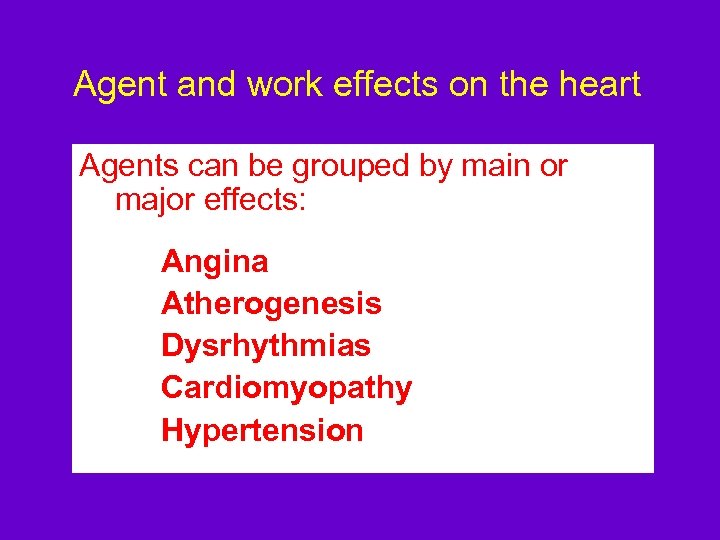 Agent and work effects on the heart

Agents can be grouped by main or major effects:

Angina
Atherogenesis
Dysrhythmias
Cardiomyopathy
Hypertension